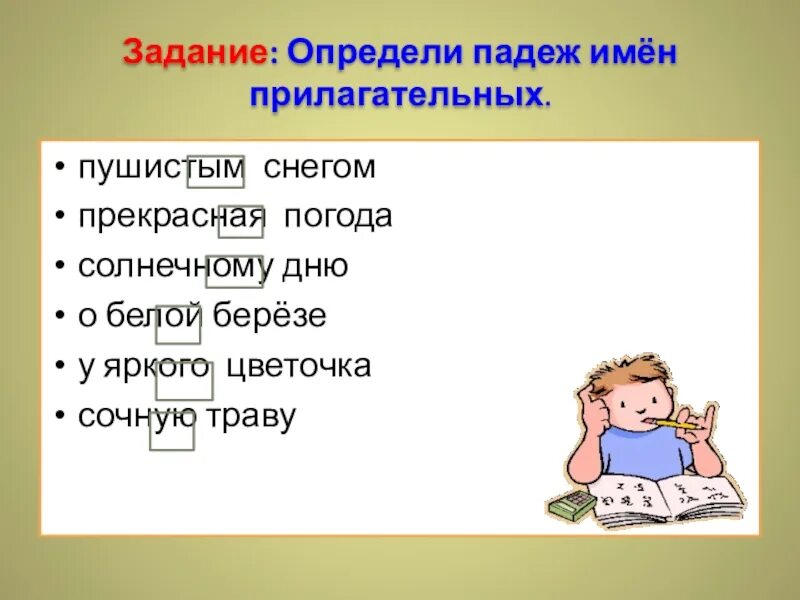 Задание: Определи падеж имён прилагательных.

• пушистым снегом
• прекрасная погода
• солнечному дню
• о белой берёзе
• у яркого цветочка
• сочную траву